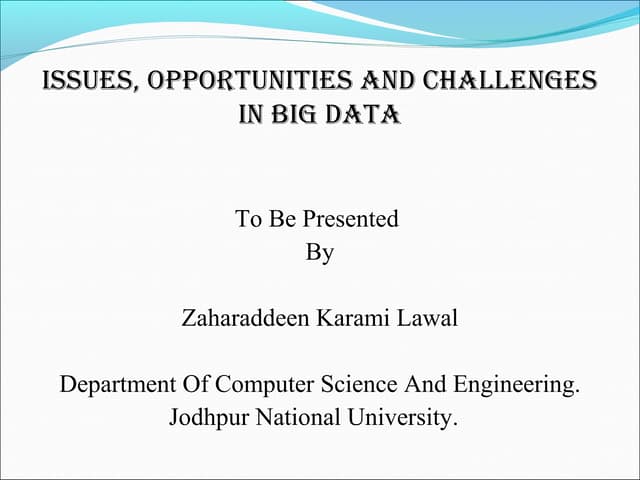 ISSUES, OPPORTUNITIES AND CHALLENGES IN BIG DATA

To Be Presented
By

Zaharaddeen Karami Lawal

Department Of Computer Science And Engineering.
Jodhpur National University.